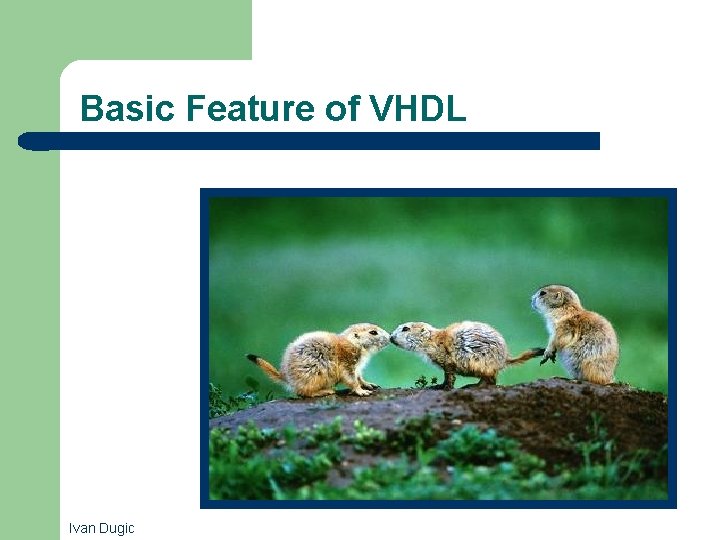 Basic Feature of VHDL

Ivan Dugic